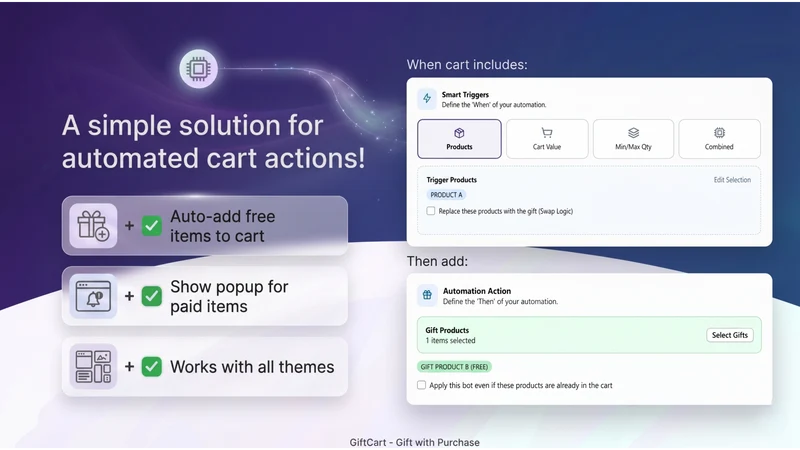 A simple solution for automated cart actions!

+ ☑ Auto-add free items to cart

+ ☑ Show popup for paid items

+ ☑ Works with all themes

When cart includes:

Smart Triggers
Define the 'When' of your automation.

Products
Cart Value
Min/Max Qty
Combined

Trigger Products
Edit Selection
PRODUCT A
☐ Replace these products with the gift (Swap Logic)

Then add:

Automation Action
Define the 'Then' of your automation.

Gift Products
1 items selected
Select Gifts

GIFT PRODUCT B (FREE)
☐ Apply this bot even if these products are already in the cart

GiftCart - Gift with Purchase